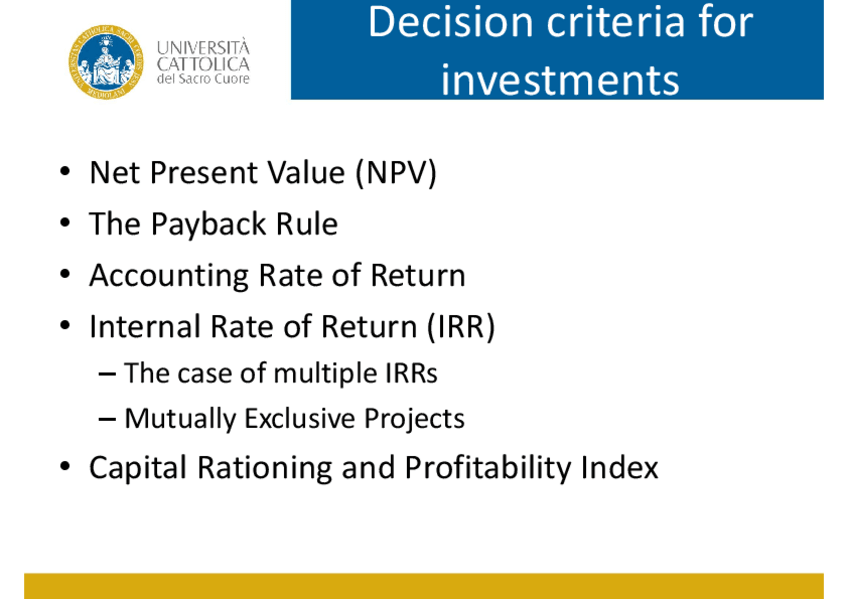 UNIVERSITÀ CATTOLICA del Sacro Cuore

Decision criteria for investments

• Net Present Value (NPV)
• The Payback Rule
• Accounting Rate of Return
• Internal Rate of Return (IRR)
– The case of multiple IRRs
– Mutually Exclusive Projects
• Capital Rationing and Profitability Index